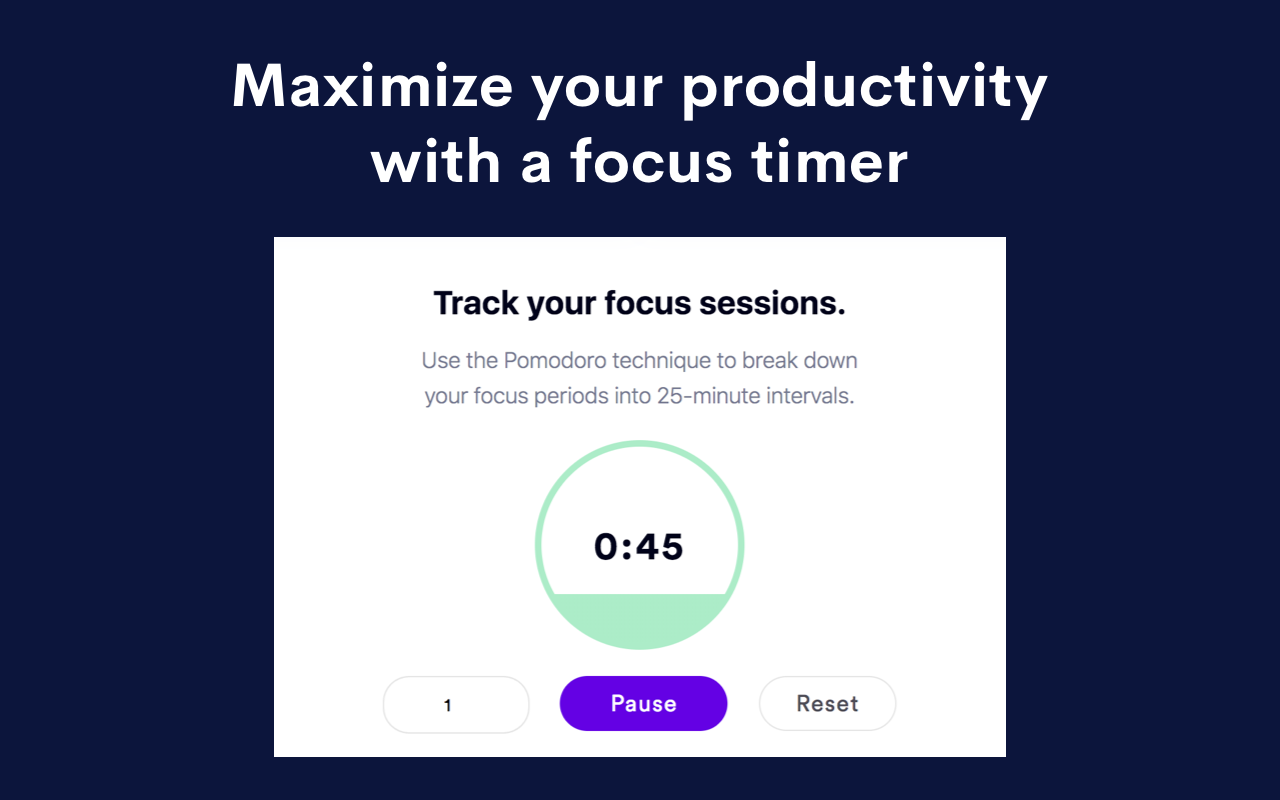 Maximize your productivity with a focus timer

Track your focus sessions.

Use the Pomodoro technique to break down your focus periods into 25-minute intervals.

0:45

1

Pause

Reset